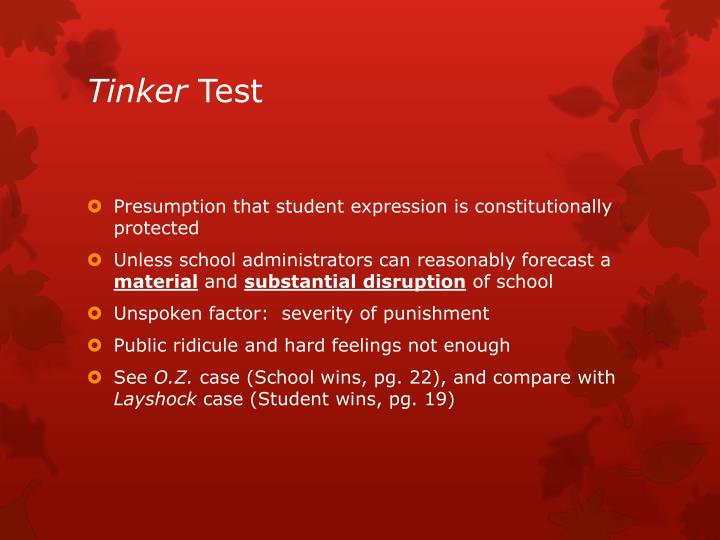 Tinker Test

Presumption that student expression is constitutionally protected

Unless school administrators can reasonably forecast a material and substantial disruption of school

Unspoken factor: severity of punishment

Public ridicule and hard feelings not enough

See O.Z. case (School wins, pg. 22), and compare with Layshock case (Student wins, pg. 19)